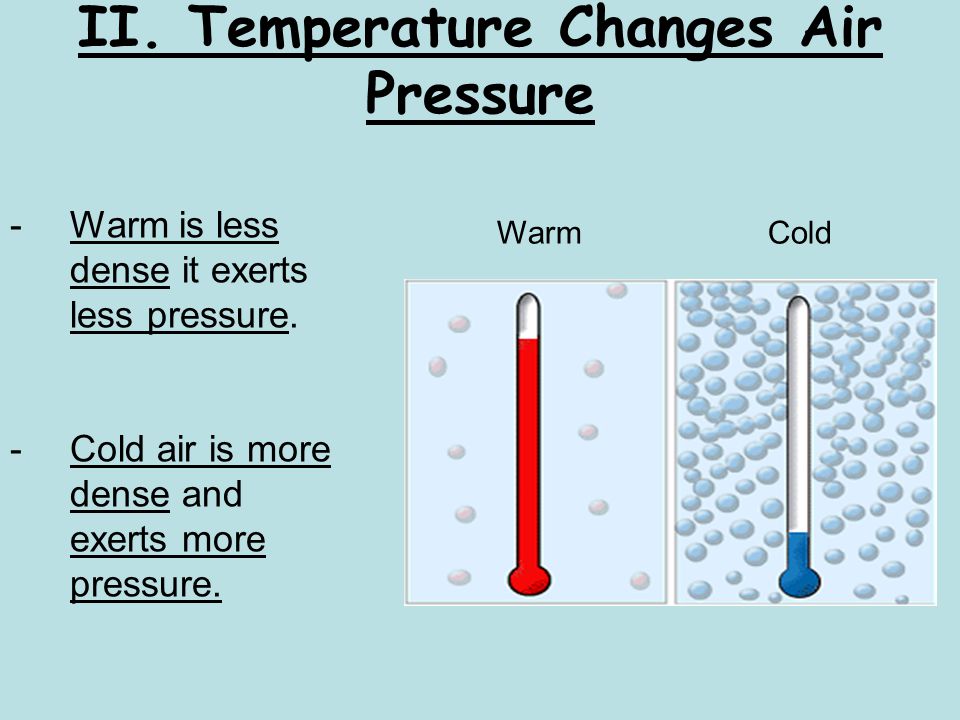 II. Temperature Changes Air Pressure

- Warm is less dense it exerts less pressure.

- Cold air is more dense and exerts more pressure.

Warm

Cold